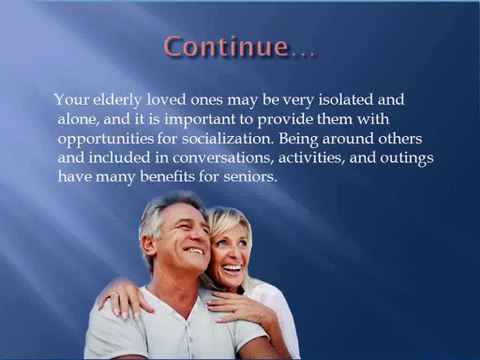 Continue…

Your elderly loved ones may be very isolated and alone, and it is important to provide them with opportunities for socialization. Being around others and included in conversations, activities, and outings have many benefits for seniors.